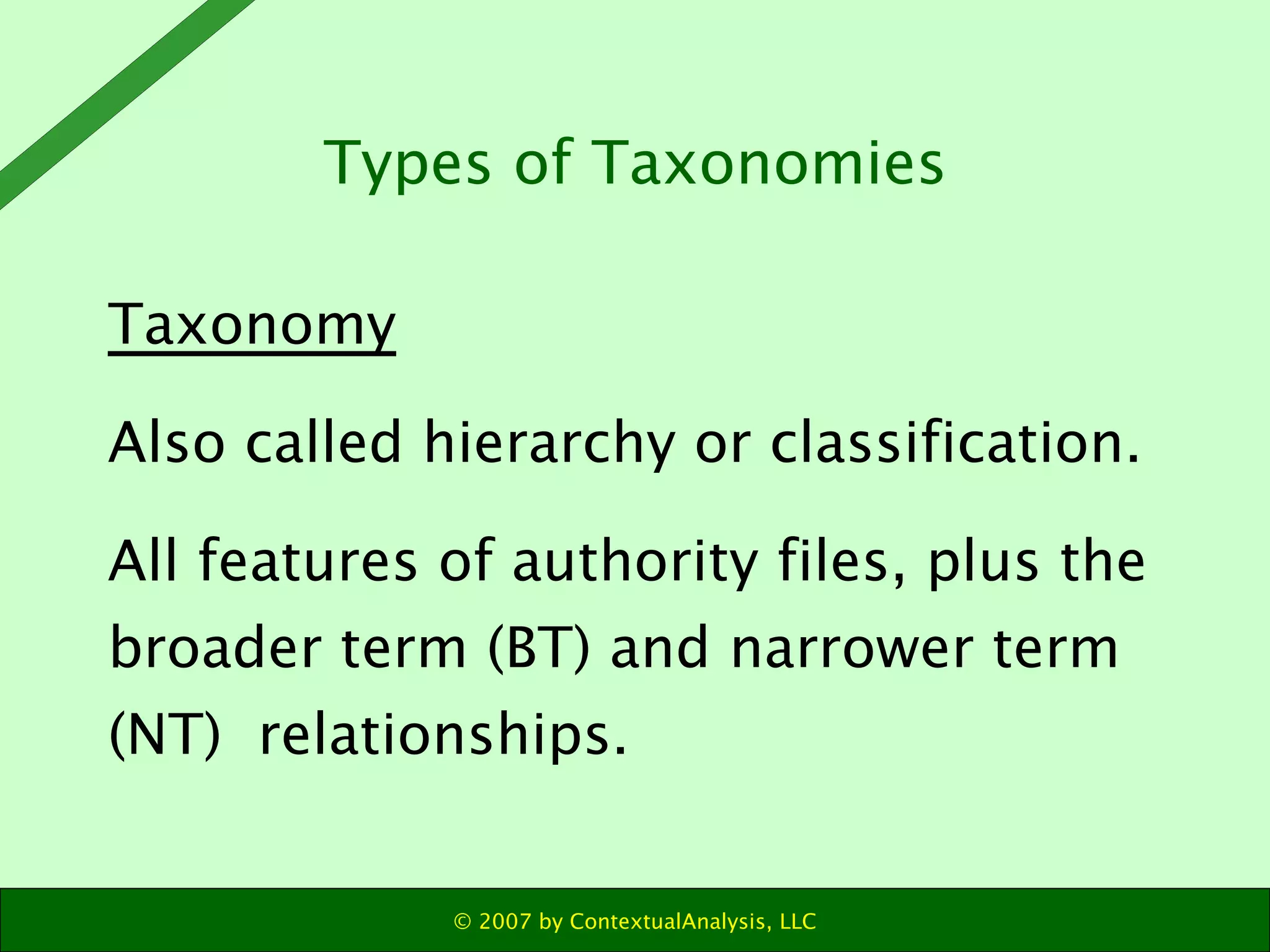 Types of Taxonomies

Taxonomy

Also called hierarchy or classification.

All features of authority files, plus the broader term (BT) and narrower term (NT)  relationships.

© 2007 by ContextualAnalysis, LLC